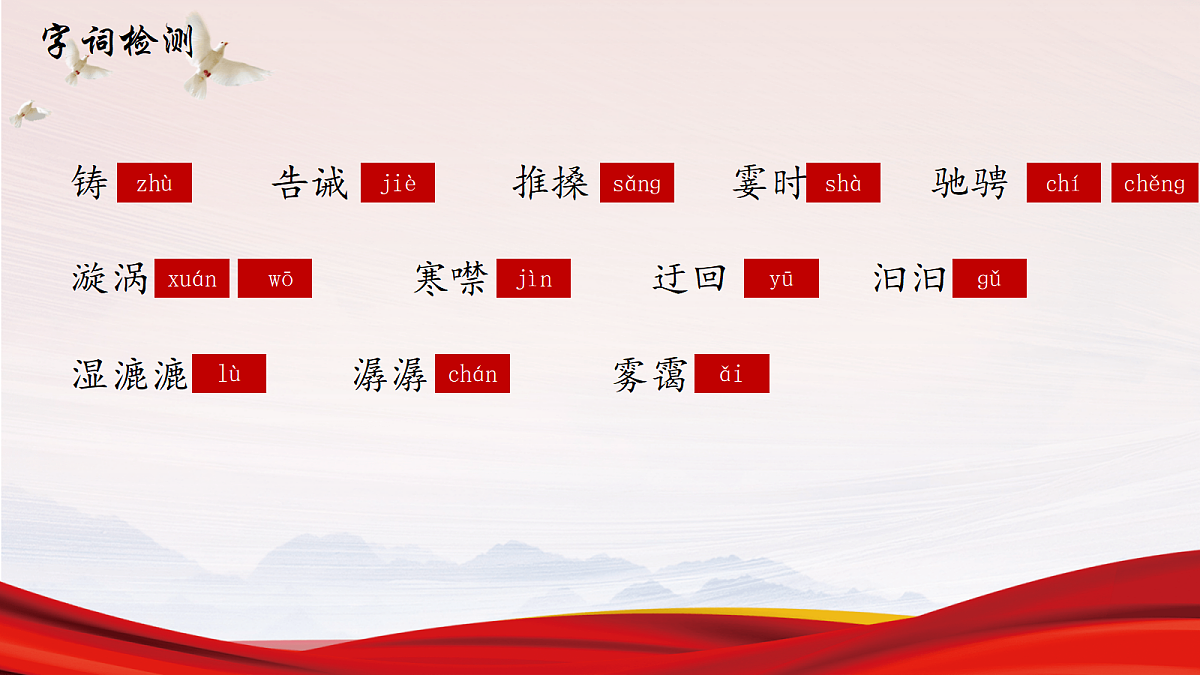 字词检测

铸 zhù　告诫 jiè　推搡 sǎng　霎时 shà　驰骋 chí chěng

漩涡 xuán wō　寒噤 jìn　迂回 yū　汩汩 gǔ

湿漉漉 lù　潺潺 chán　雾霭 ǎi